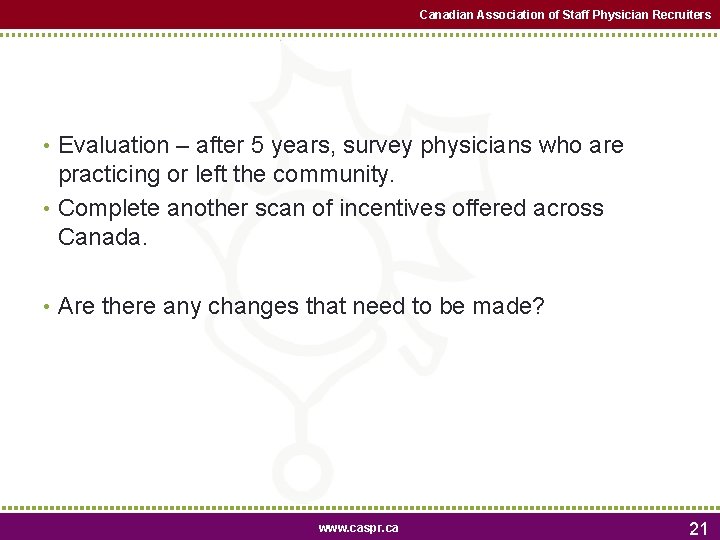 Canadian Association of Staff Physician Recruiters

• Evaluation – after 5 years, survey physicians who are practicing or left the community.

• Complete another scan of incentives offered across Canada.

• Are there any changes that need to be made?

www.caspr.ca

21